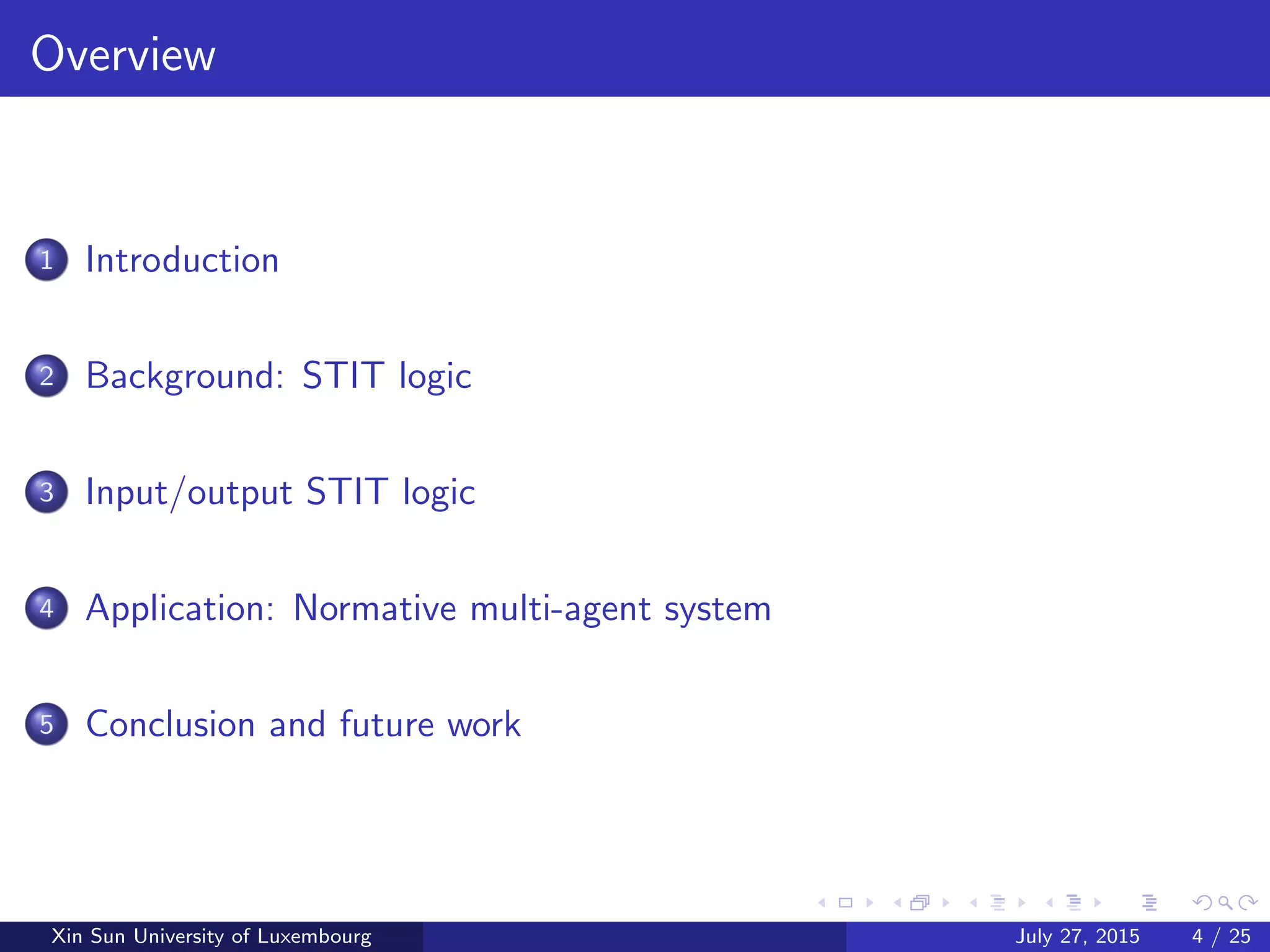 Overview

1 Introduction

2 Background: STIT logic

3 Input/output STIT logic

4 Application: Normative multi-agent system

5 Conclusion and future work

Xin Sun University of Luxembourg July 27, 2015 4 / 25